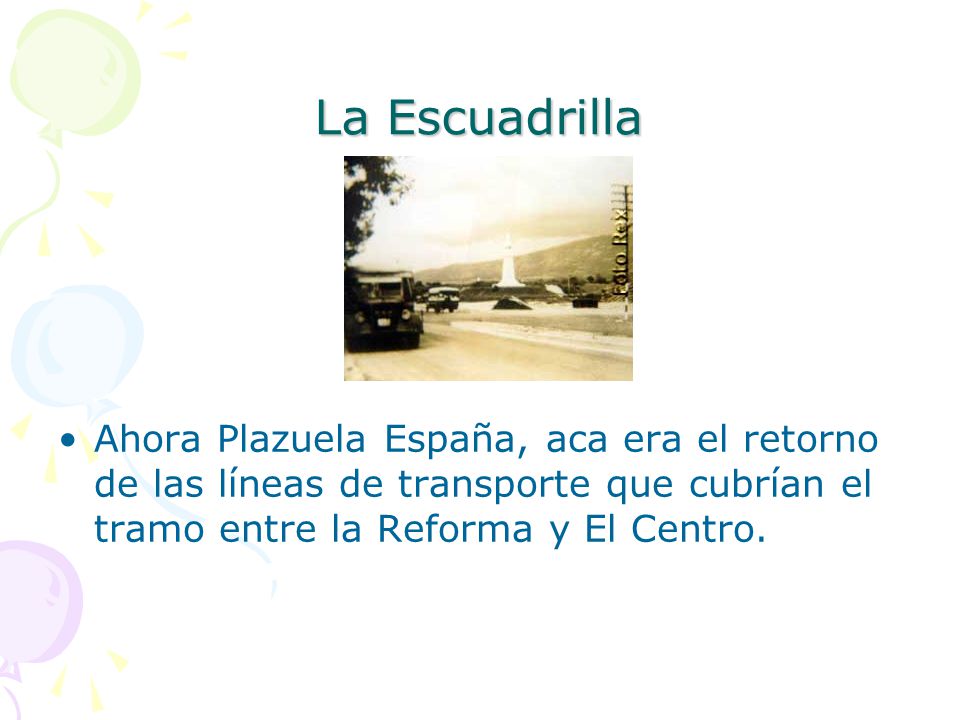 La Escuadrilla

Foto Rex

• Ahora Plazuela España, aca era el retorno de las líneas de transporte que cubrían el tramo entre la Reforma y El Centro.